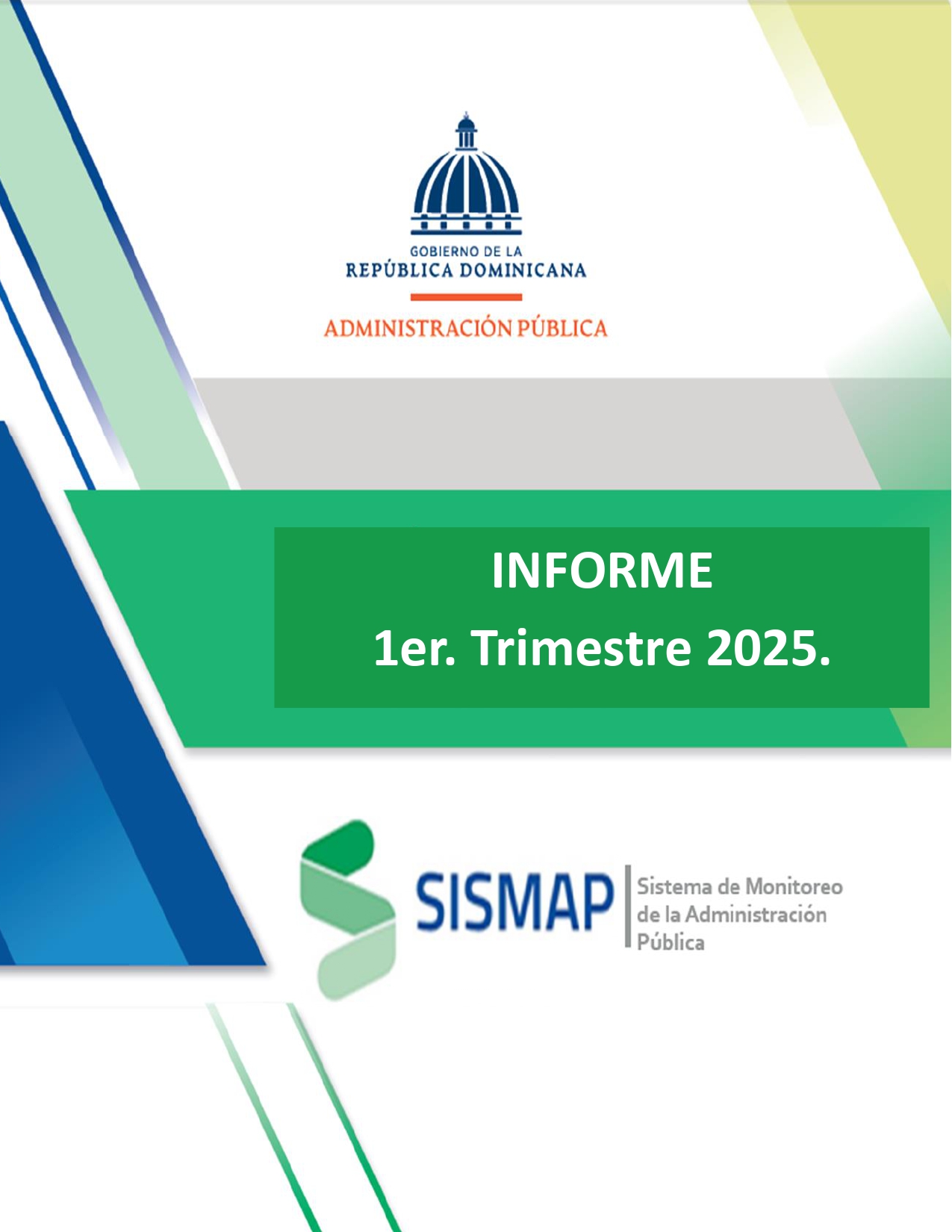 GOBIERNO DE LA
REPÚBLICA DOMINICANA
ADMINISTRACIÓN PÚBLICA

INFORME
1er. Trimestre 2025.

SISMAP
Sistema de Monitoreo de la Administración Pública